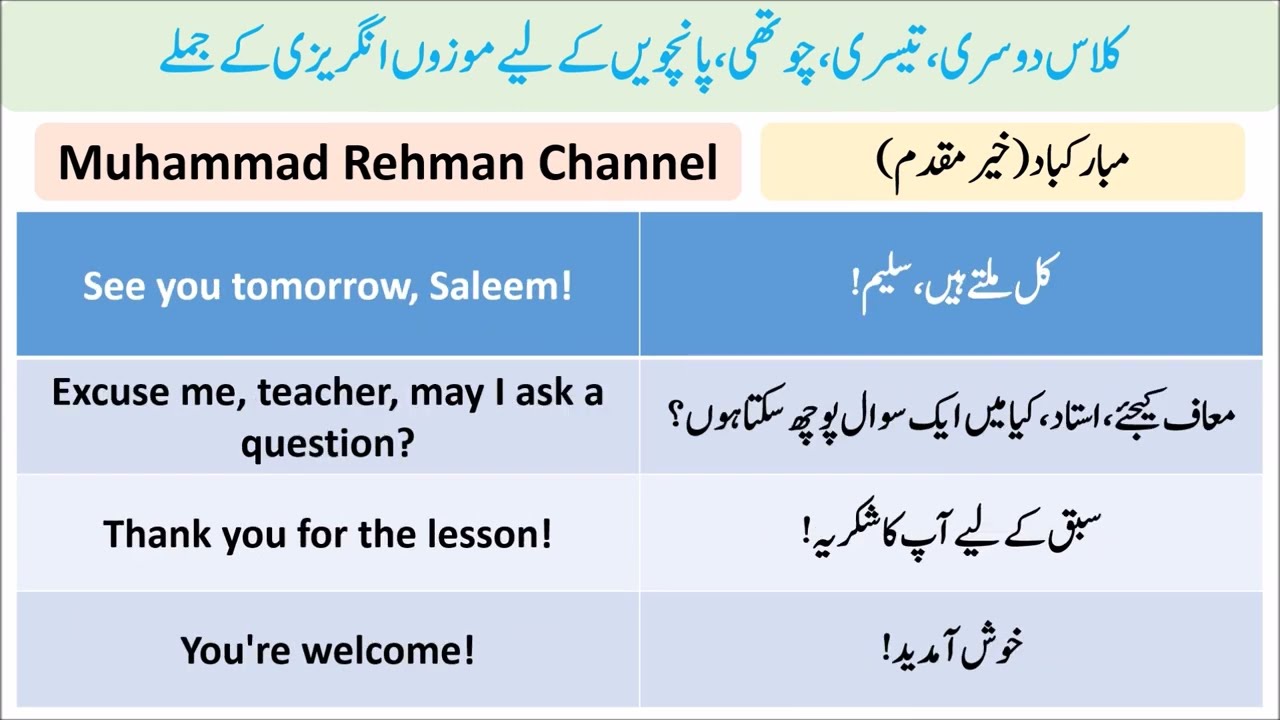 کلاس دوسری، تیسری، چوتھی، پانچویں کے لیے موزوں انگریزی کے جملے

Muhammad Rehman Channel

مبارکباد (خیر مقدم)

| See you tomorrow, Saleem! | کل ملتے ہیں، سلیم! |
|---|---|
| Excuse me, teacher, may I ask a question? | معاف کیجئے، استاد، کیا میں ایک سوال پوچھ سکتا ہوں؟ |
| Thank you for the lesson! | سبق کے لیے آپ کا شکریہ! |
| You're welcome! | خوش آمدید! |